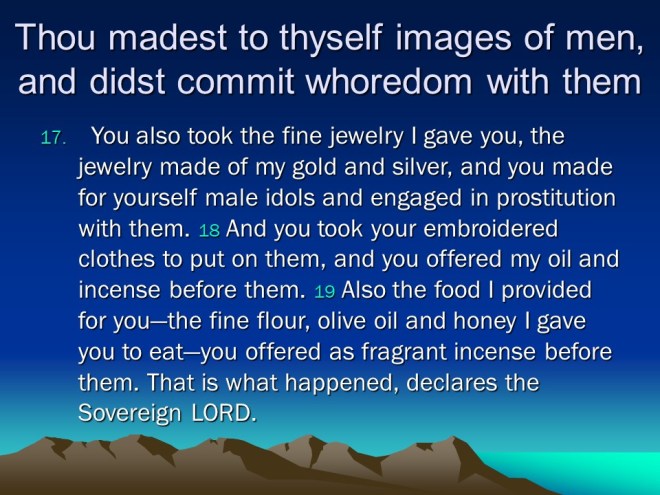 Thou madest to thyself images of men, and didst commit whoredom with them

17. You also took the fine jewelry I gave you, the jewelry made of my gold and silver, and you made for yourself male idols and engaged in prostitution with them. 18 And you took your embroidered clothes to put on them, and you offered my oil and incense before them. 19 Also the food I provided for you—the fine flour, olive oil and honey I gave you to eat—you offered as fragrant incense before them. That is what happened, declares the Sovereign LORD.